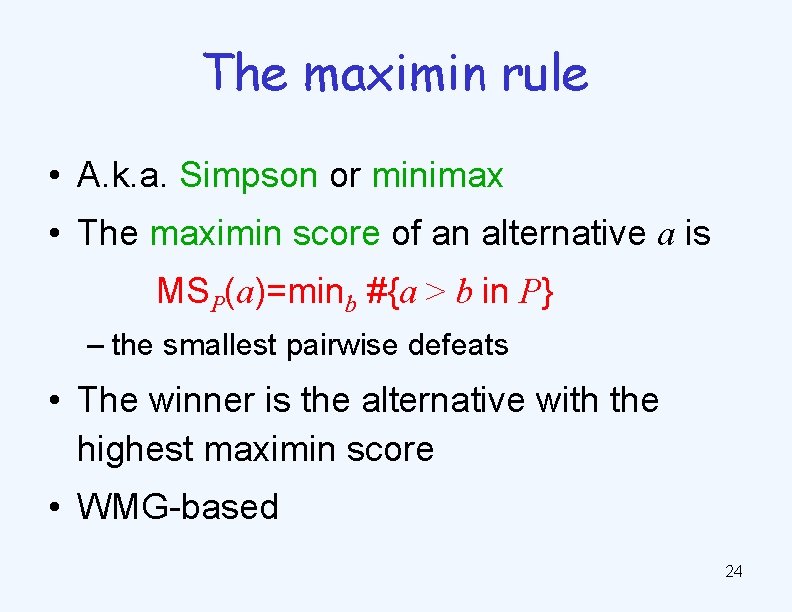 The maximin rule

• A.k.a. Simpson or minimax

• The maximin score of an alternative $a$ is

$MS_P(a)=\min_b \#\{a > b \text{ in } P\}$

– the smallest pairwise defeats

• The winner is the alternative with the highest maximin score

• WMG-based

24